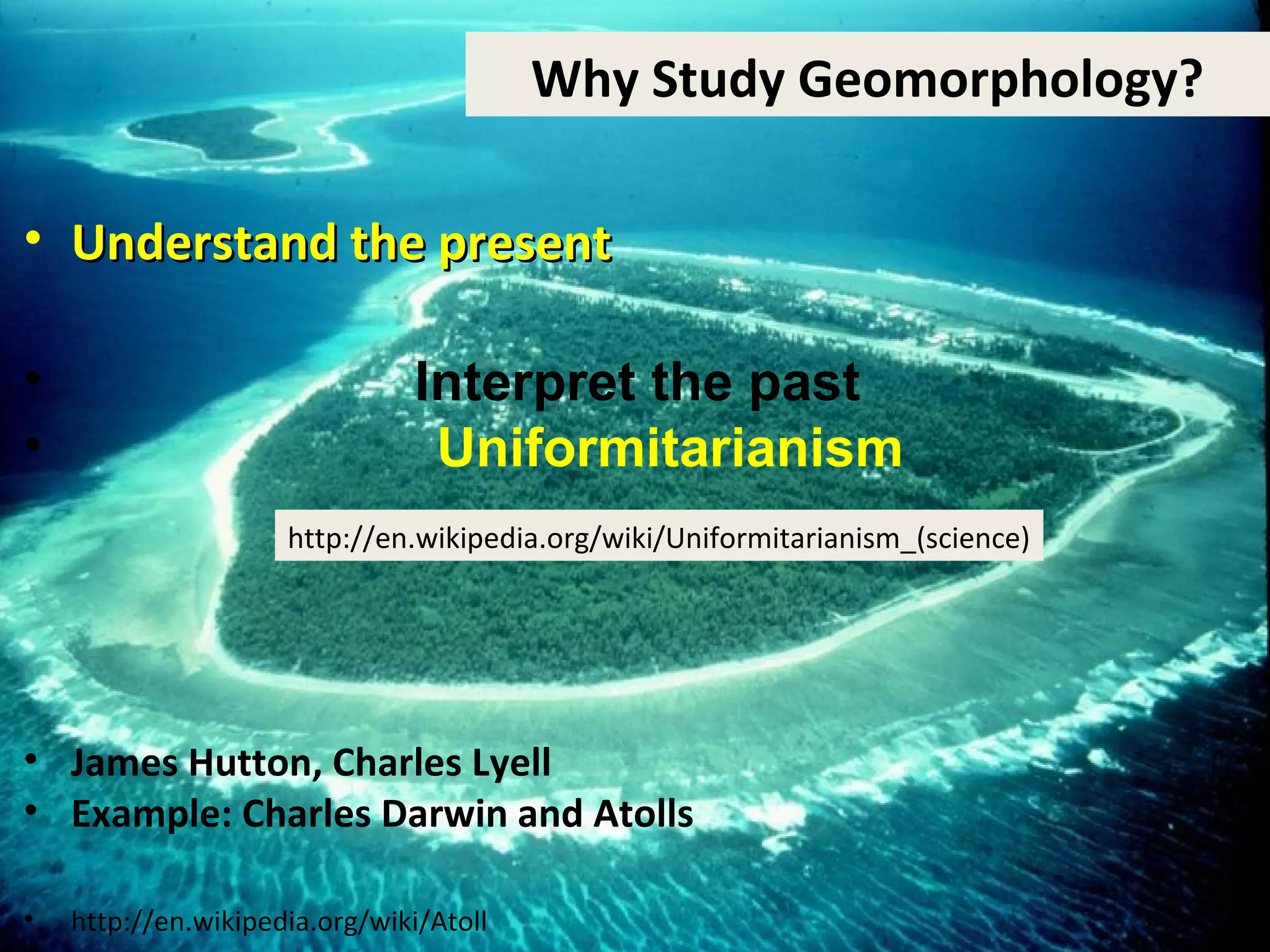 Why Study Geomorphology?

• Understand the present

• Interpret the past
• Uniformitarianism

http://en.wikipedia.org/wiki/Uniformitarianism_(science)

• James Hutton, Charles Lyell
• Example: Charles Darwin and Atolls

• http://en.wikipedia.org/wiki/Atoll